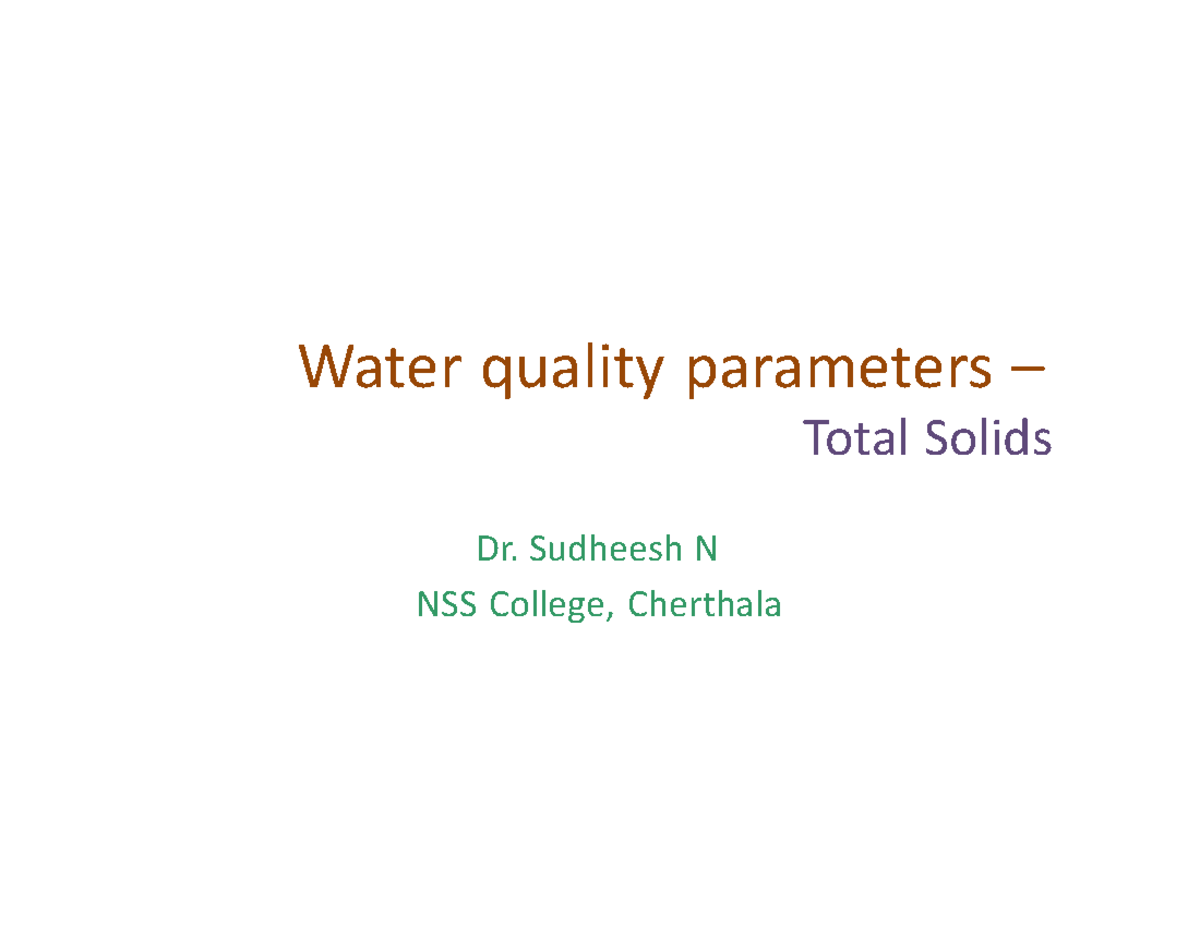 Water quality parameters –
Total Solids

Dr. Sudheesh N
NSS College, Cherthala